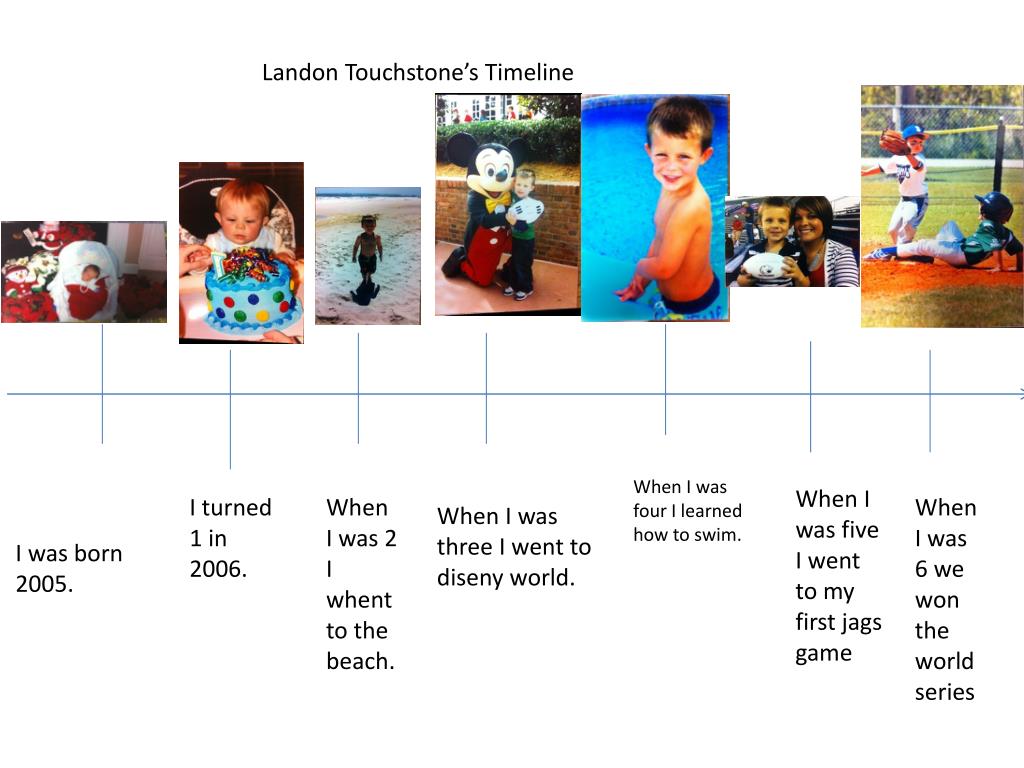 Landon Touchstone's Timeline

I was born 2005.

I turned 1 in 2006.

When I was 2 I whent to the beach.

When I was three I went to diseny world.

When I was four I learned how to swim.

When I was five I went to my first jags game

When I was 6 we won the world series